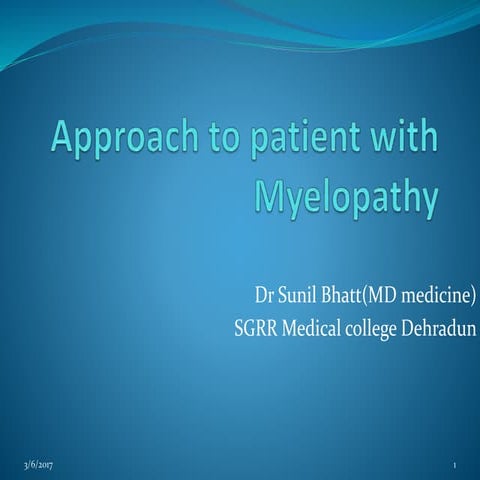 Approach to patient with Myelopathy

Dr Sunil Bhatt(MD medicine)
SGRR Medical college Dehradun

3/6/2017

1